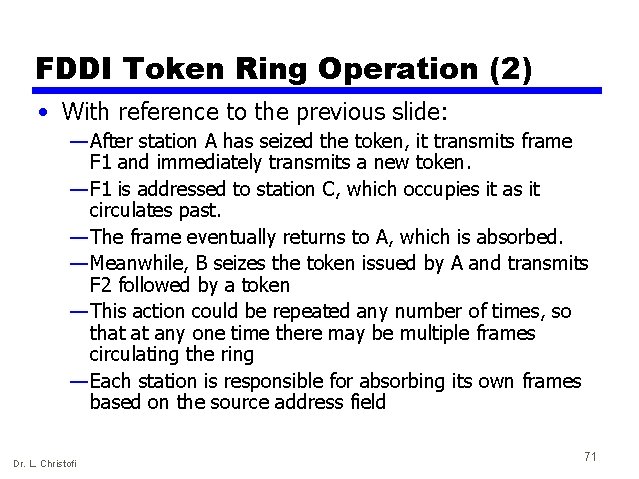 FDDI Token Ring Operation (2)

• With reference to the previous slide:

—After station A has seized the token, it transmits frame F1 and immediately transmits a new token.

—F1 is addressed to station C, which occupies it as it circulates past.

—The frame eventually returns to A, which is absorbed.

—Meanwhile, B seizes the token issued by A and transmits F2 followed by a token

—This action could be repeated any number of times, so that at any one time there may be multiple frames circulating the ring

—Each station is responsible for absorbing its own frames based on the source address field

Dr. L. Christofi

71